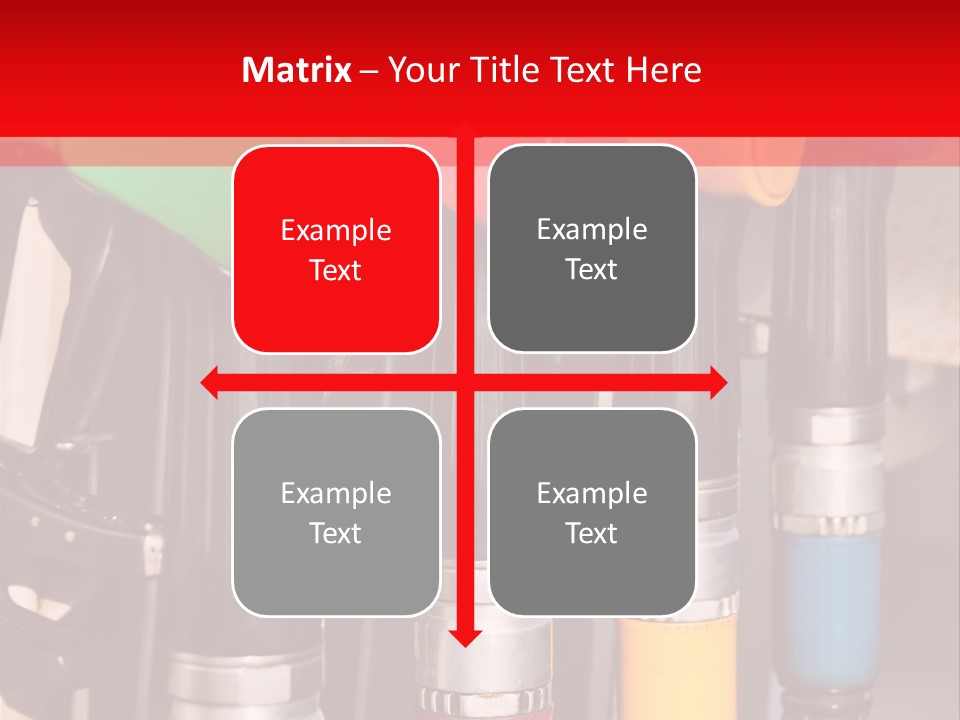 Matrix – Your Title Text Here

Example Text

Example Text

Example Text

Example Text